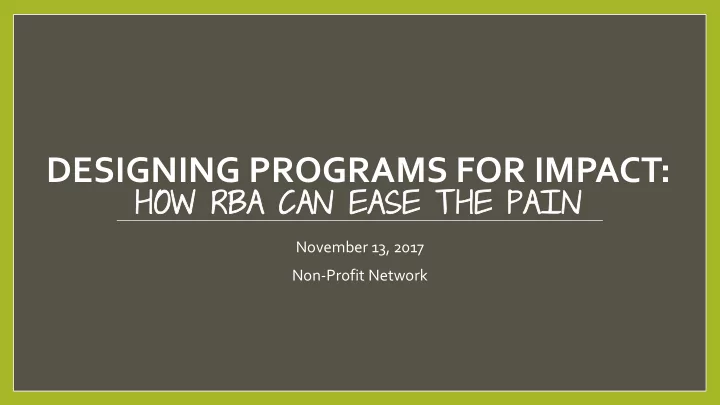 DESIGNING PROGRAMS FOR IMPACT:
HOW RBA CAN EASE THE PAIN

November 13, 2017

Non-Profit Network